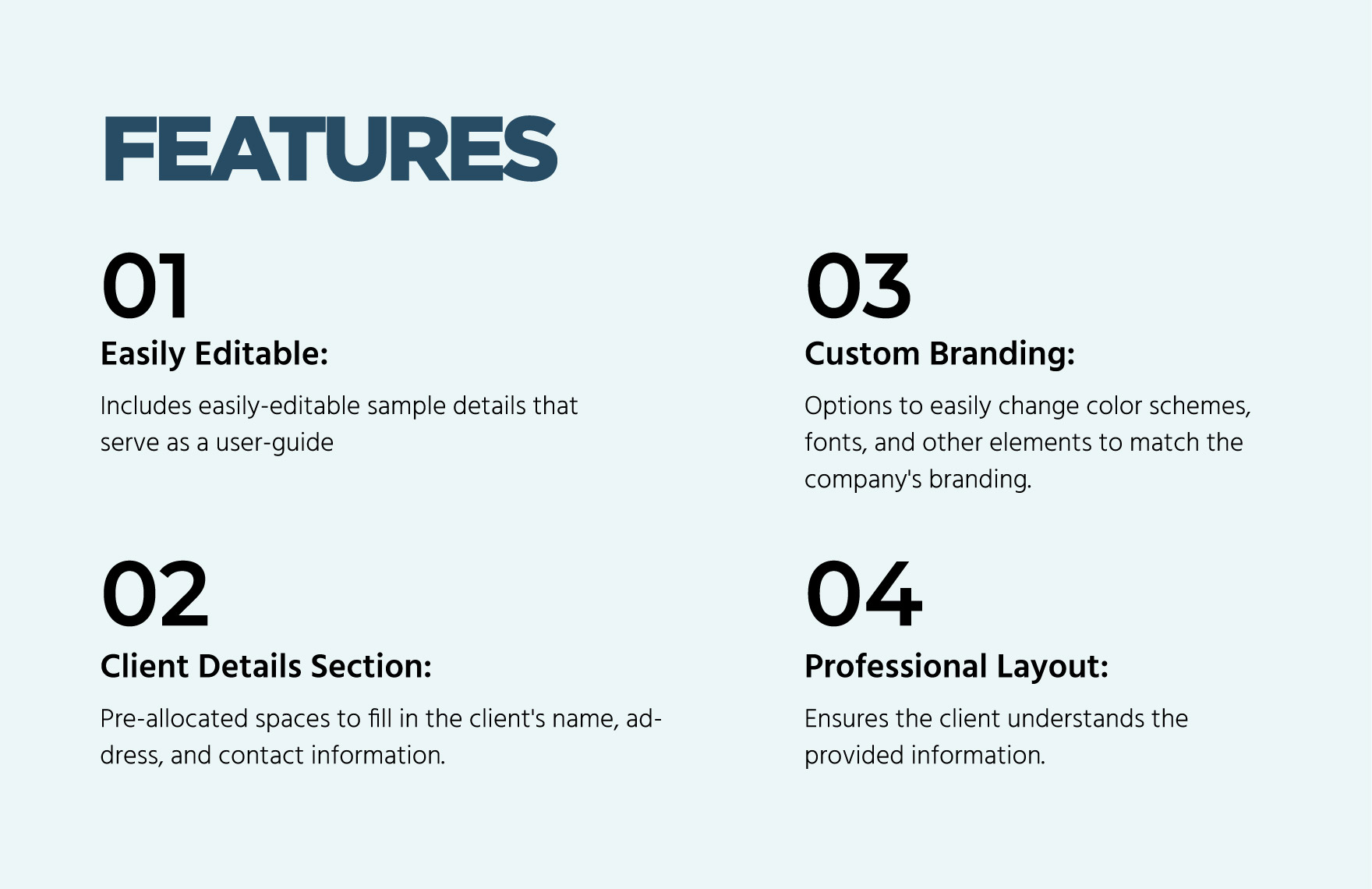 FEATURES

01

Easily Editable:

Includes easily-editable sample details that serve as a user-guide

02

Client Details Section:

Pre-allocated spaces to fill in the client's name, address, and contact information.

03

Custom Branding:

Options to easily change color schemes, fonts, and other elements to match the company's branding.

04

Professional Layout:

Ensures the client understands the provided information.